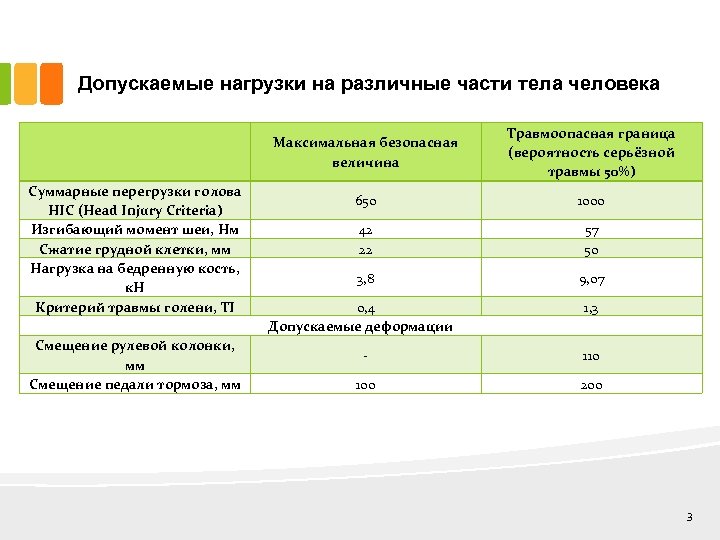 Допускаемые нагрузки на различные части тела человека

| | Максимальная безопасная величина | Травмоопасная граница (вероятность серьёзной травмы 50%) |
|---|---|---|
| Суммарные перегрузки голова HIC (Head Injury Criteria) | 650 | 1000 |
| Изгибающий момент шеи, Нм | 42 | 57 |
| Сжатие грудной клетки, мм | 22 | 50 |
| Нагрузка на бедренную кость, кН | 3,8 | 9,07 |
| Критерий травмы голени, TI | 0,4 | 1,3 |
| Допускаемые деформации | | |
| Смещение рулевой колонки, мм | - | 110 |
| Смещение педали тормоза, мм | 100 | 200 |

3